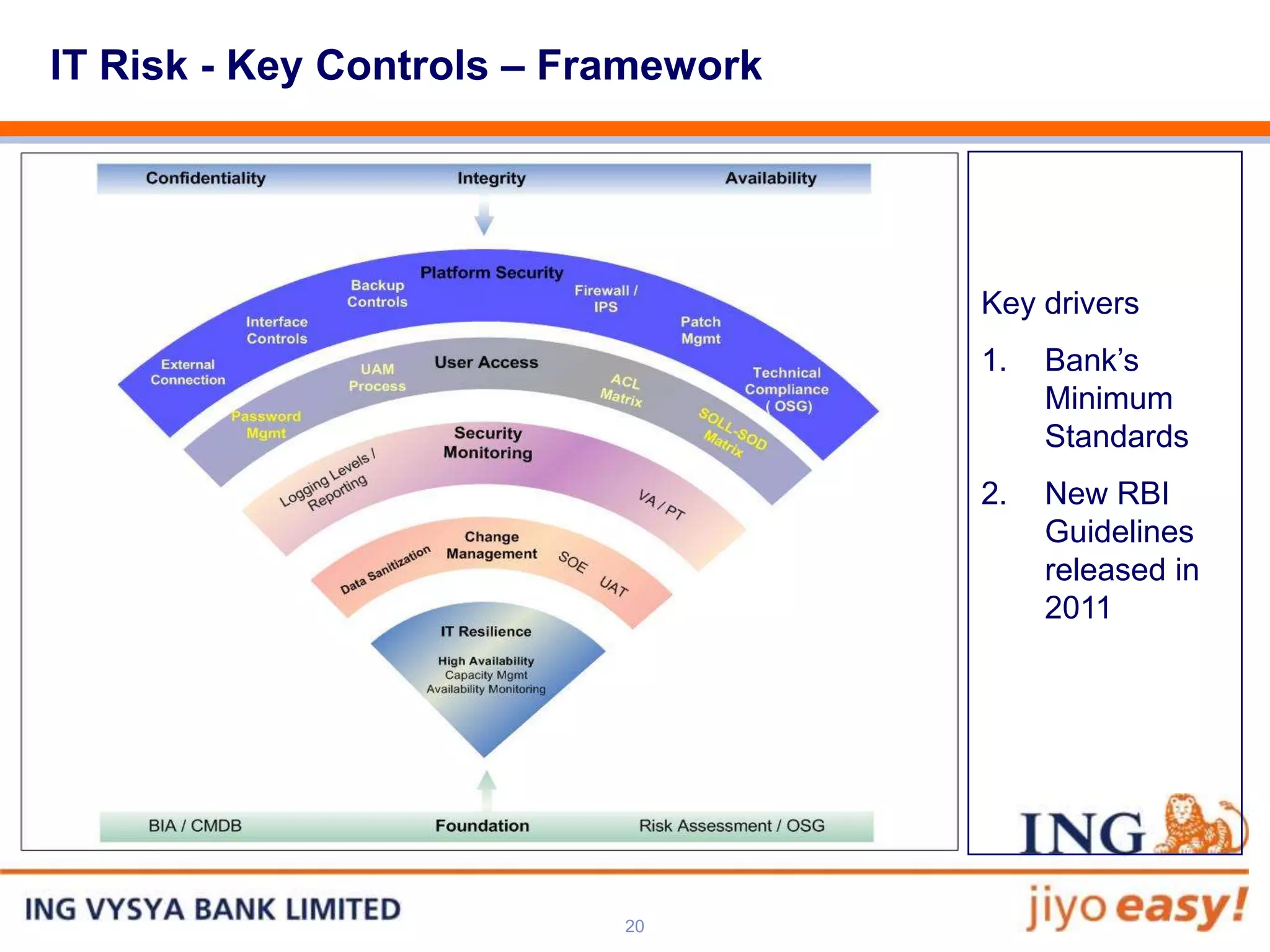 IT Risk - Key Controls – Framework

Confidentiality Integrity Availability

Platform Security
External Connection
Interface Controls
Backup Controls
Firewall / IPS
Patch Mgmt
Technical Compliance ( OSG)

User Access
Password Mgmt
UAM Process
ACL Matrix
SOLL-SOD Matrix

Security Monitoring
Logging Levels / Reporting
VA / PT

Change Management
Data Sanitization
SOE
UAT

IT Resilience
High Availability
Capacity Mgmt
Availability Monitoring

BIA / CMDB Foundation Risk Assessment / OSG

Key drivers

1. Bank's Minimum Standards

2. New RBI Guidelines released in 2011

ING

ING VYSYA BANK LIMITED

20

jiyo easy!